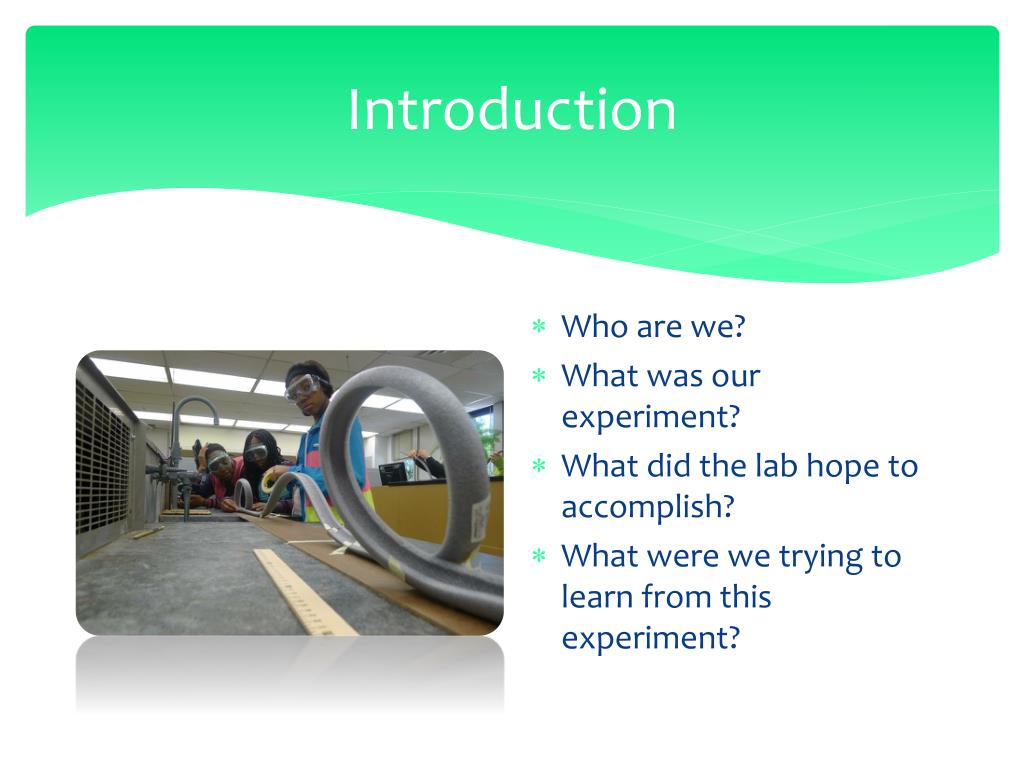 Introduction

∗ Who are we?
∗ What was our experiment?
∗ What did the lab hope to accomplish?
∗ What were we trying to learn from this experiment?